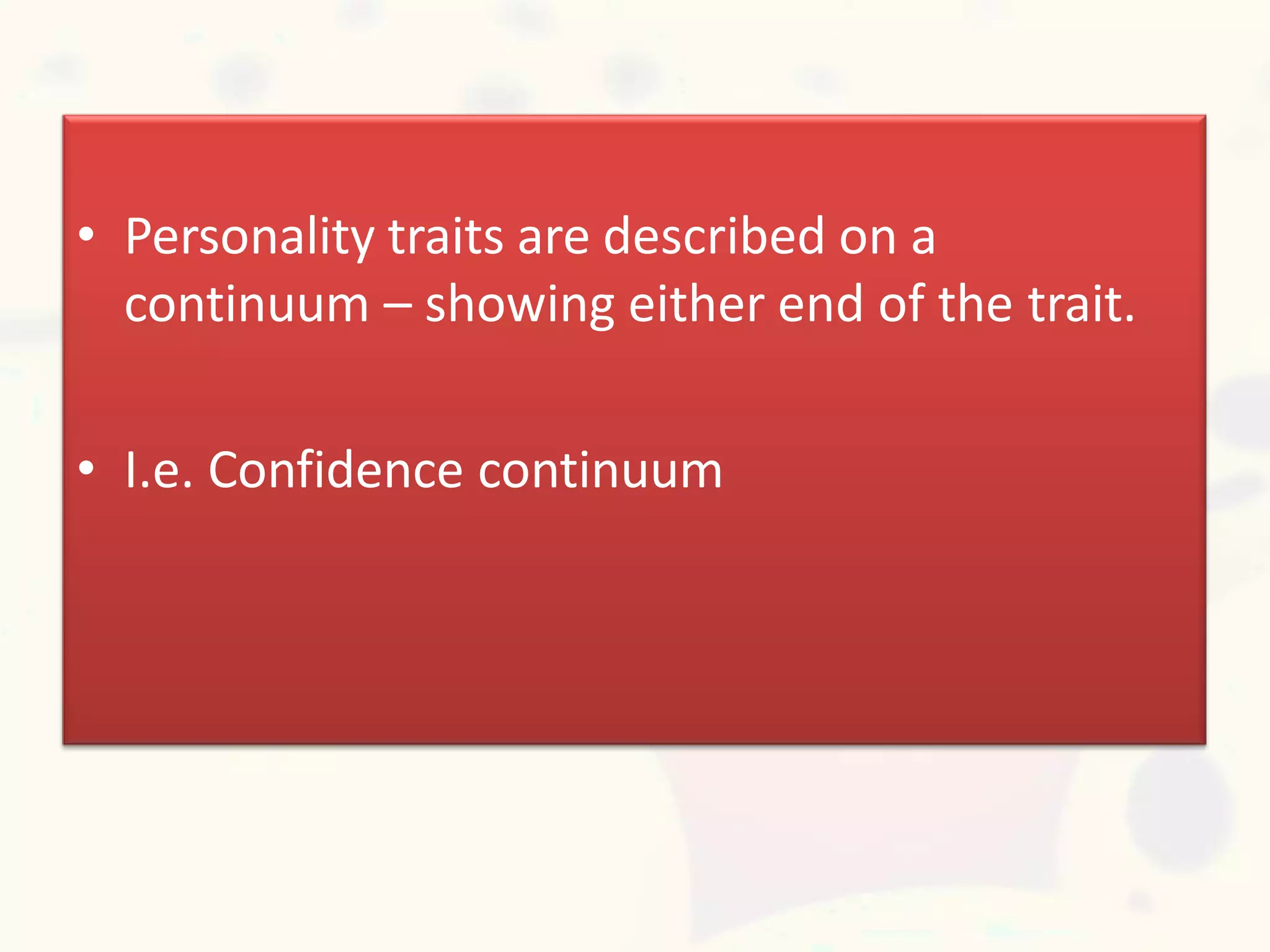 • Personality traits are described on a continuum – showing either end of the trait.

• I.e. Confidence continuum